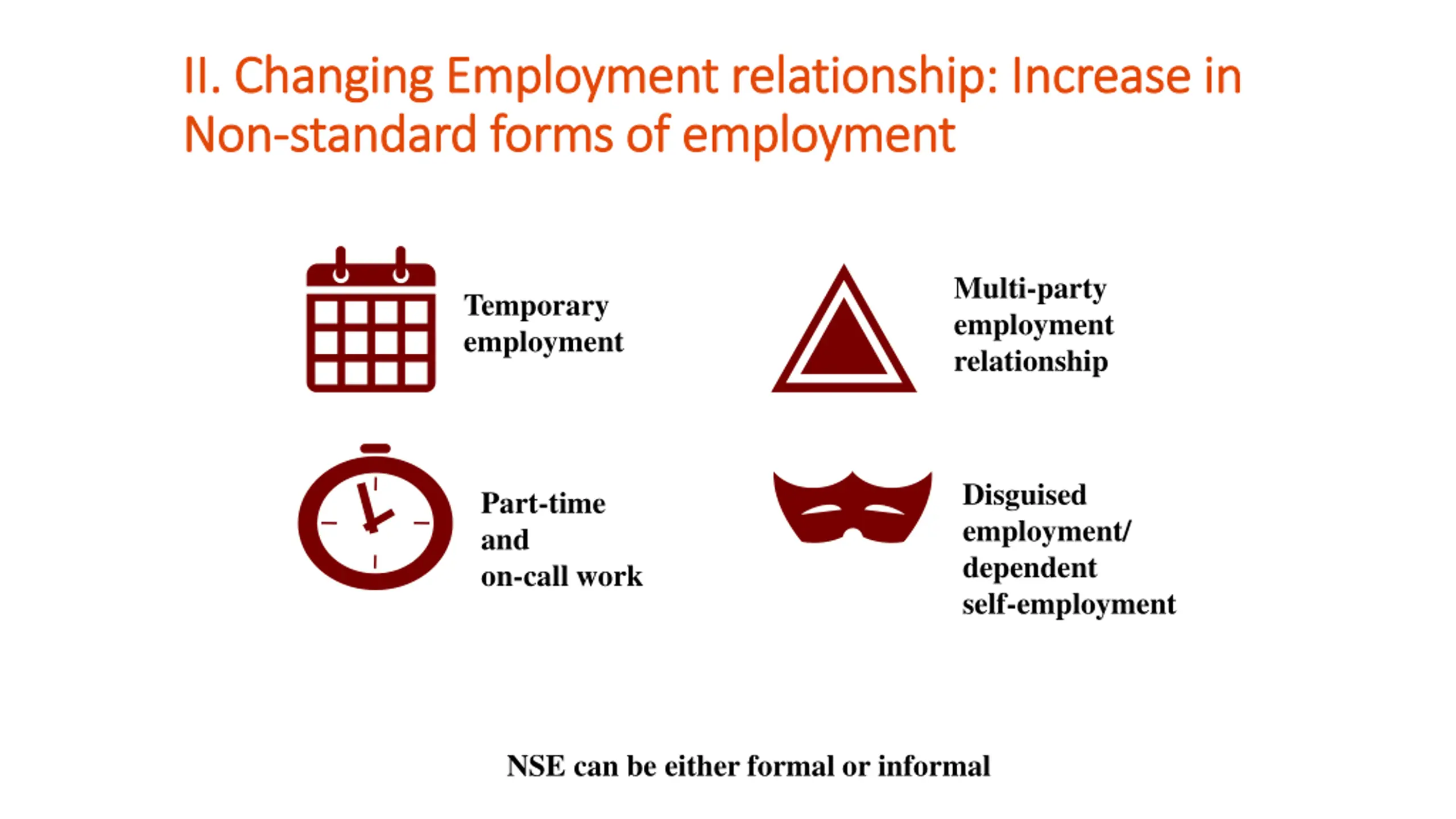 II. Changing Employment relationship: Increase in Non-standard forms of employment

Temporary employment

Multi-party employment relationship

Part-time and on-call work

Disguised employment/ dependent self-employment

NSE can be either formal or informal